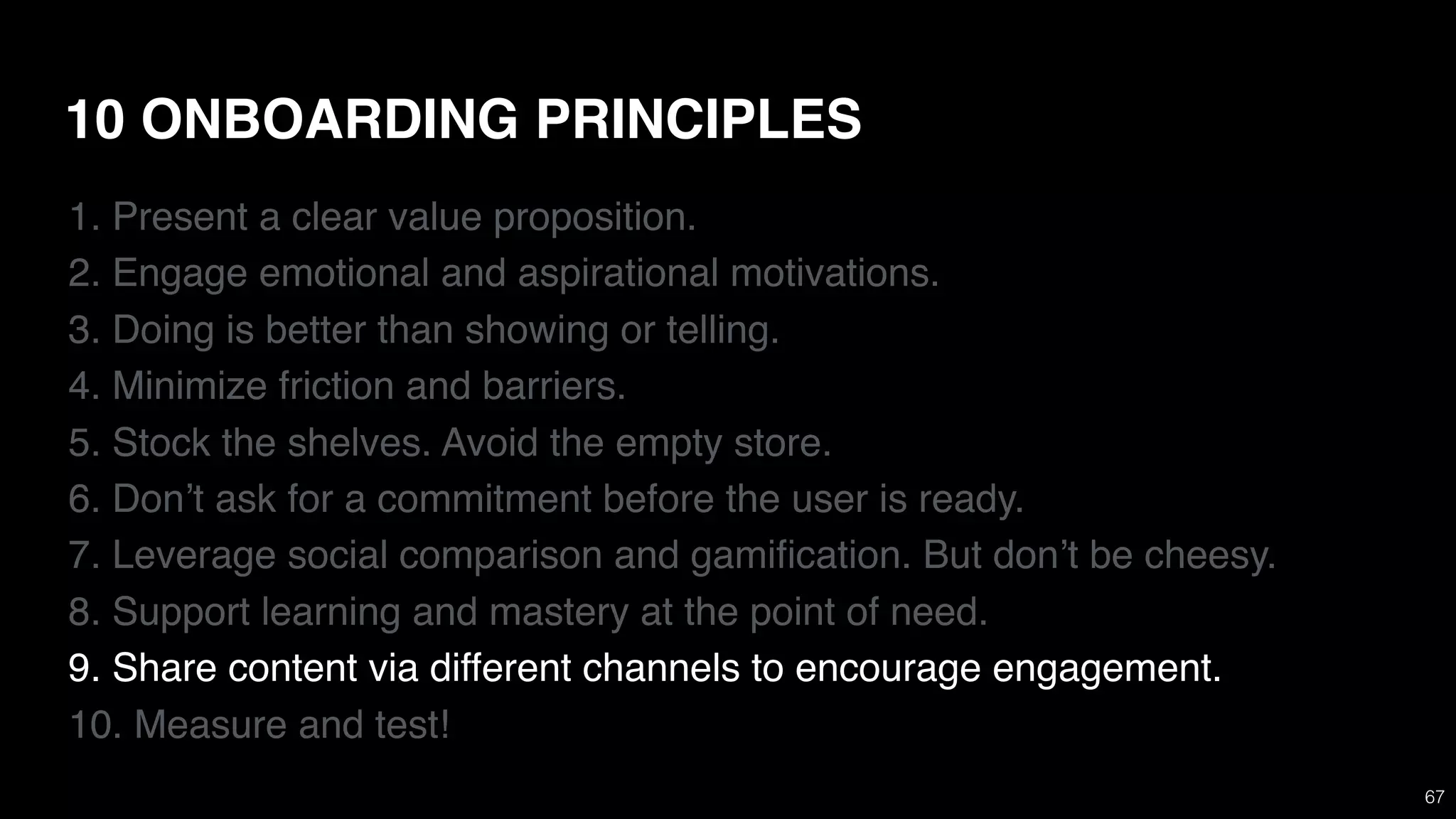 10 ONBOARDING PRINCIPLES

1. Present a clear value proposition.
2. Engage emotional and aspirational motivations.
3. Doing is better than showing or telling.
4. Minimize friction and barriers.
5. Stock the shelves. Avoid the empty store.
6. Don’t ask for a commitment before the user is ready.
7. Leverage social comparison and gamification. But don’t be cheesy.
8. Support learning and mastery at the point of need.
9. Share content via different channels to encourage engagement.
10. Measure and test!

67